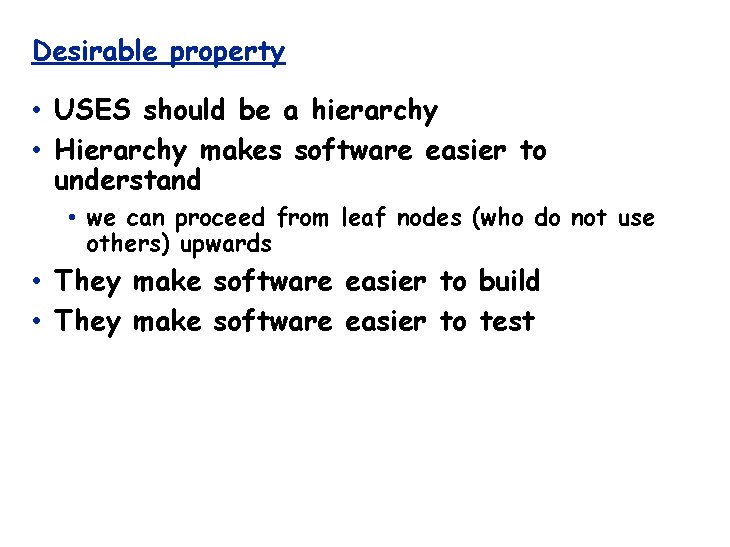 Desirable property

• USES should be a hierarchy
• Hierarchy makes software easier to understand
  • we can proceed from leaf nodes (who do not use others) upwards
• They make software easier to build
• They make software easier to test